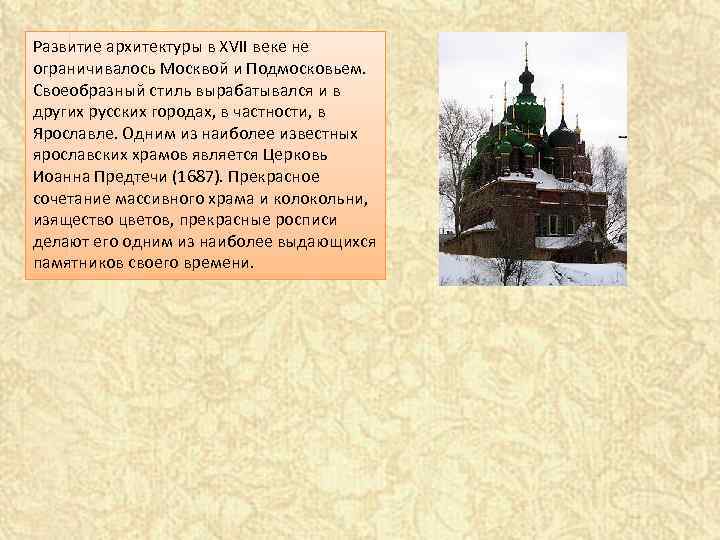 Развитие архитектуры в XVII веке не ограничивалось Москвой и Подмосковьем. Своеобразный стиль вырабатывался и в других русских городах, в частности, в Ярославле. Одним из наиболее известных ярославских храмов является Церковь Иоанна Предтечи (1687). Прекрасное сочетание массивного храма и колокольни, изящество цветов, прекрасные росписи делают его одним из наиболее выдающихся памятников своего времени.